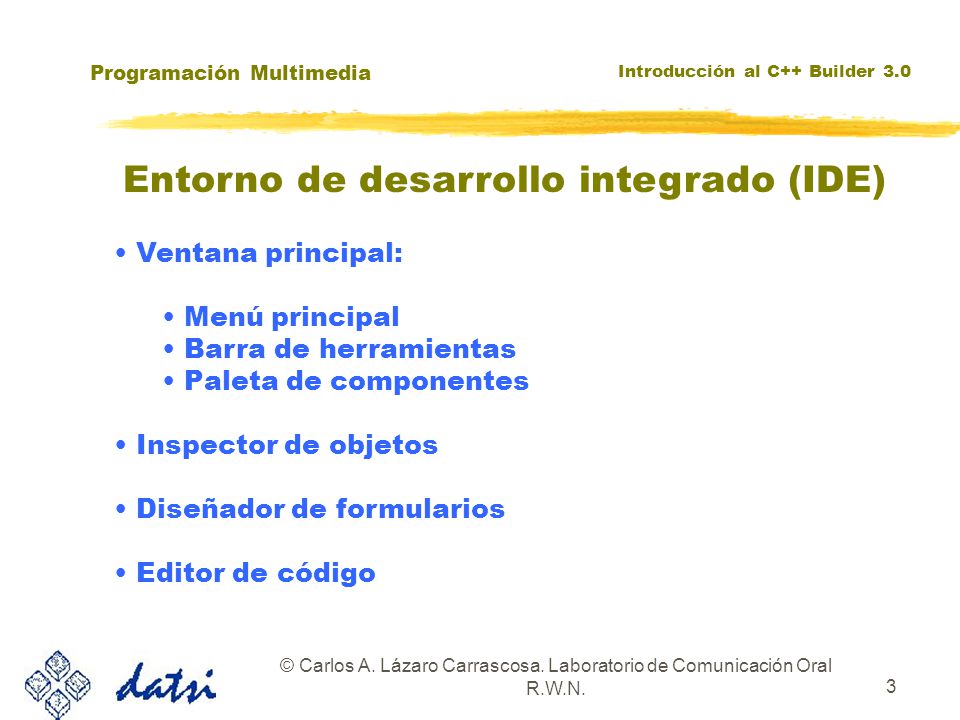 Programación Multimedia

Introducción al C++ Builder 3.0

Entorno de desarrollo integrado (IDE)

• Ventana principal:

• Menú principal
• Barra de herramientas
• Paleta de componentes

• Inspector de objetos

• Diseñador de formularios

• Editor de código

datsi

© Carlos A. Lázaro Carrascosa. Laboratorio de Comunicación Oral R.W.N.

3